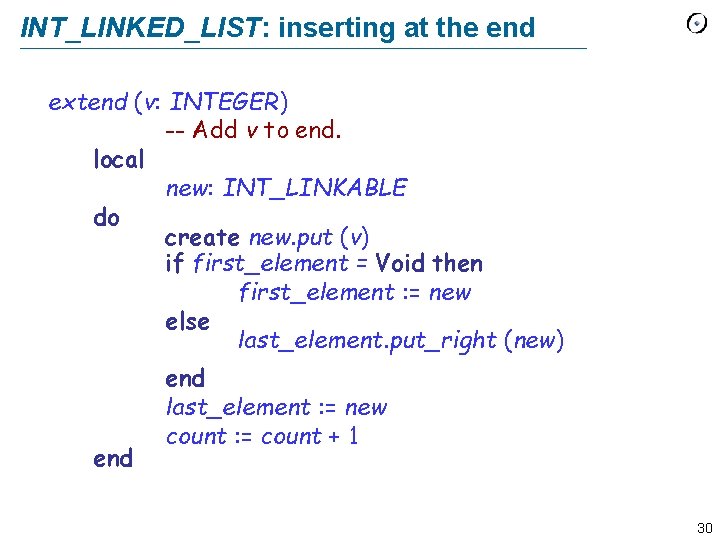 INT_LINKED_LIST: inserting at the end

extend (v: INTEGER)
-- Add v to end.
local
new: INT_LINKABLE
do
create new.put (v)
if first_element = Void then
first_element := new
else
last_element.put_right (new)
end
last_element := new
count := count + 1
end

30